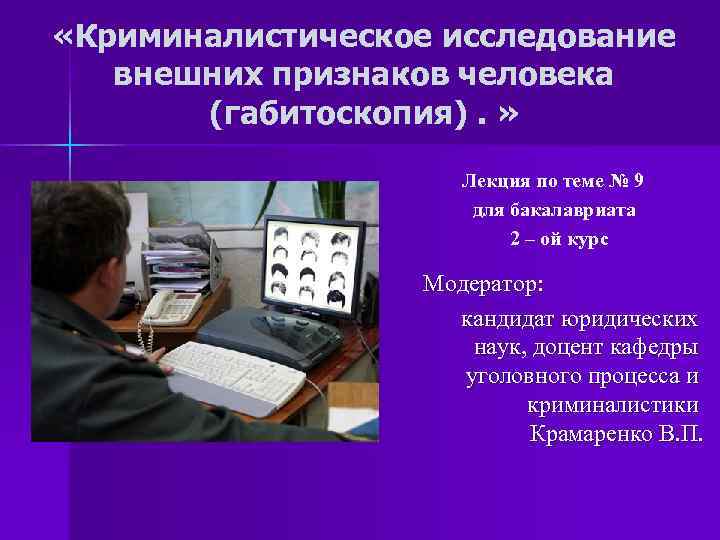 «Криминалистическое исследование внешних признаков человека (габитоскопия) . »

Лекция по теме № 9
для бакалавриата
2 – ой курс

Модератор:

кандидат юридических наук, доцент кафедры уголовного процесса и криминалистики Крамаренко В.П.